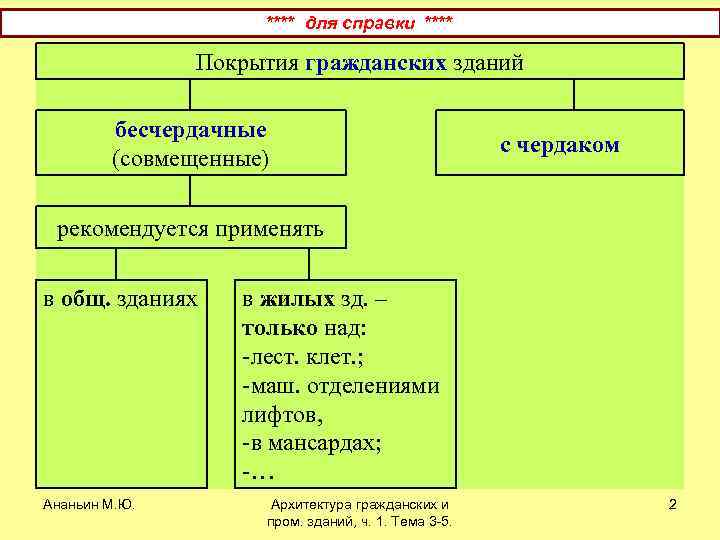 **** для справки ****

Покрытия гражданских зданий

бесчердачные (совмещенные)

с чердаком

рекомендуется применять

в общ. зданиях

в жилых зд. – только над:
-лест. клет.;
-маш. отделениями лифтов,
-в мансардах;
-…

Ананьин М.Ю.

Архитектура гражданских и пром. зданий, ч. 1. Тема 3-5.

2